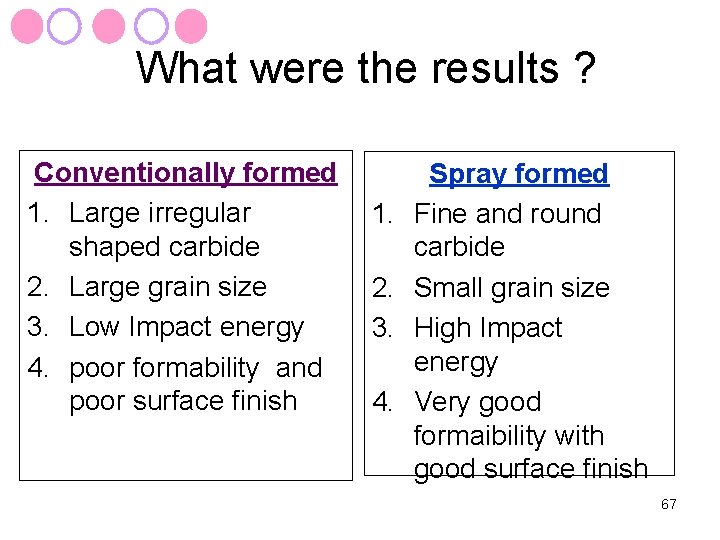 What were the results ?

Conventionally formed

1. Large irregular shaped carbide
2. Large grain size
3. Low Impact energy
4. poor formability and poor surface finish

Spray formed

1. Fine and round carbide
2. Small grain size
3. High Impact energy
4. Very good formaibility with good surface finish

67